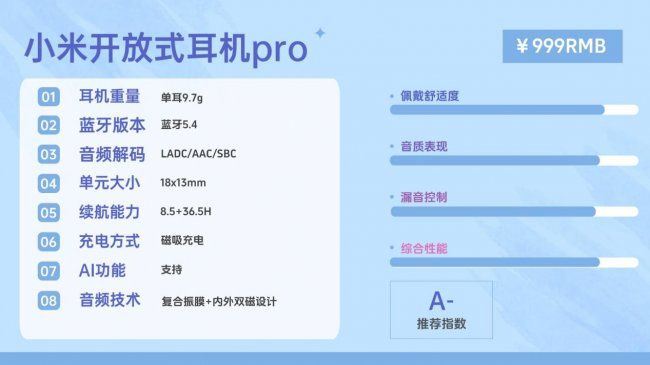 小米开放式耳机pro

￥999RMB

01 耳机重量 单耳9.7g
02 蓝牙版本 蓝牙5.4
03 音频解码 LADC/AAC/SBC
04 单元大小 18x13mm
05 续航能力 8.5+36.5H
06 充电方式 磁吸充电
07 AI功能 支持
08 音频技术 复合振膜+内外双磁设计

佩戴舒适度

音质表现

漏音控制

综合性能

A-
推荐指数